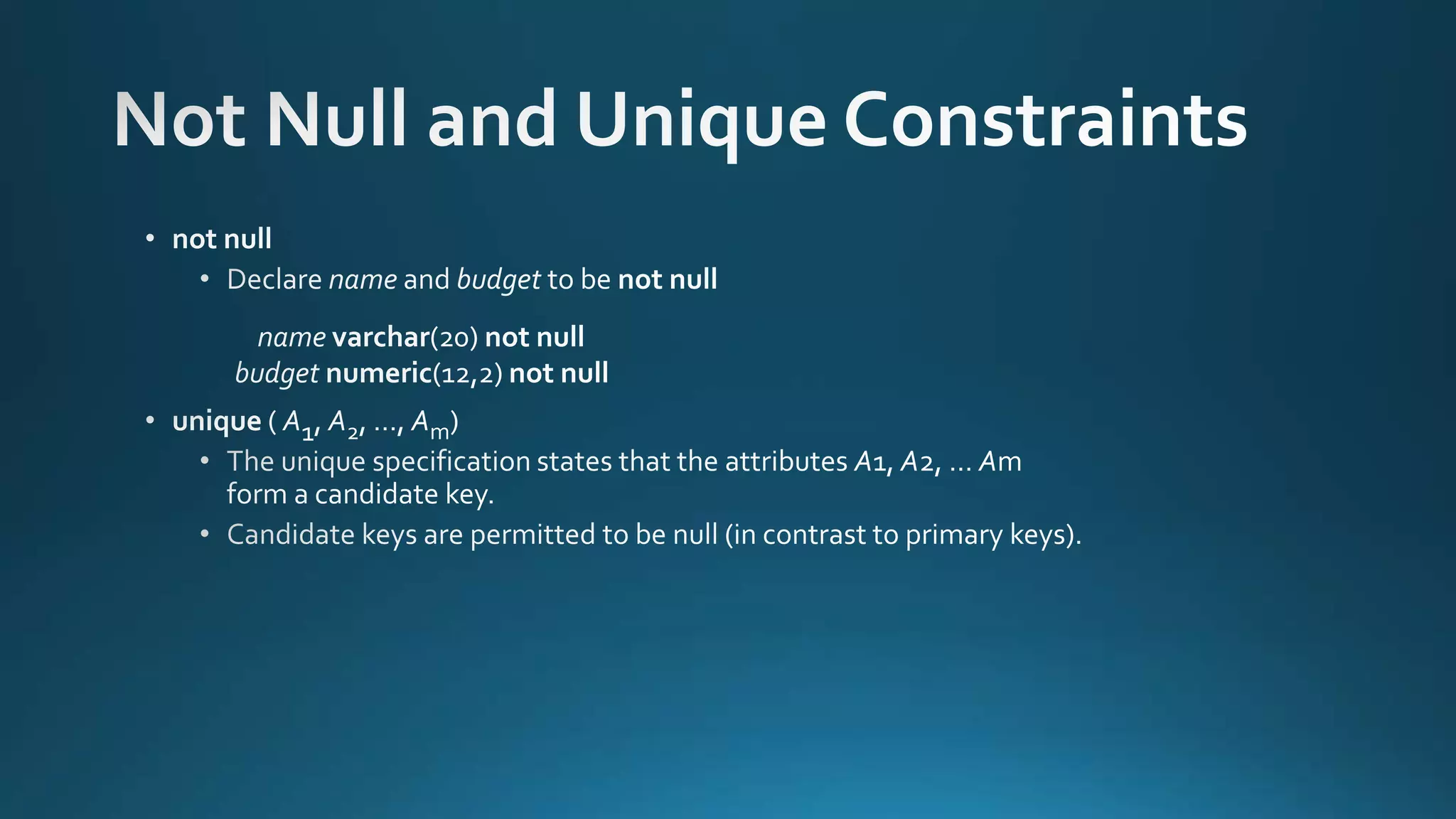 Not Null and Unique Constraints

• not null
  • Declare name and budget to be not null

name varchar(20) not null
budget numeric(12,2) not null

• unique ( $A_1, A_2, \ldots, A_m$)
  • The unique specification states that the attributes A1, A2, … Am form a candidate key.
  • Candidate keys are permitted to be null (in contrast to primary keys).